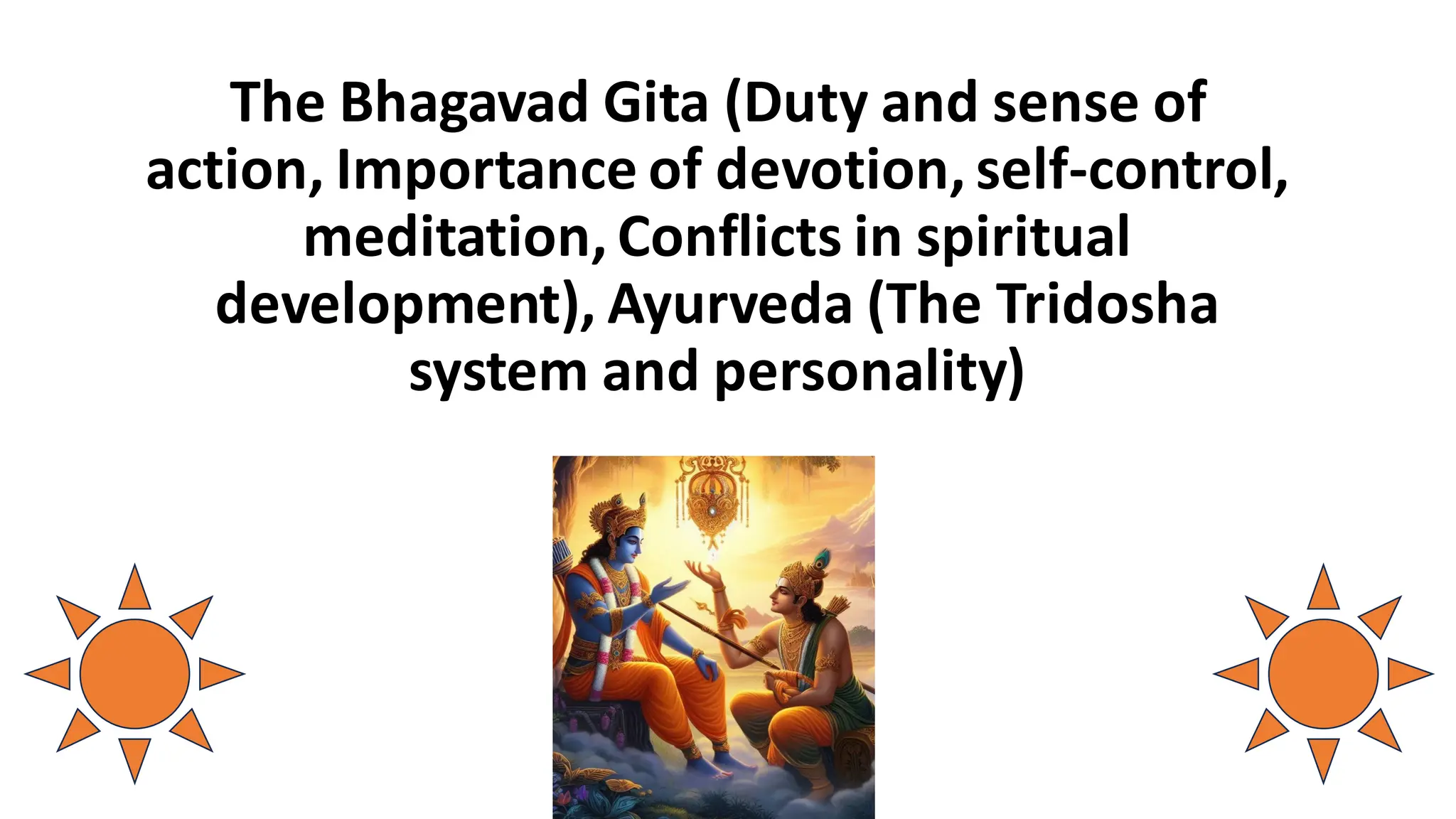 The Bhagavad Gita (Duty and sense of action, Importance of devotion, self-control, meditation, Conflicts in spiritual development), Ayurveda (The Tridosha system and personality)